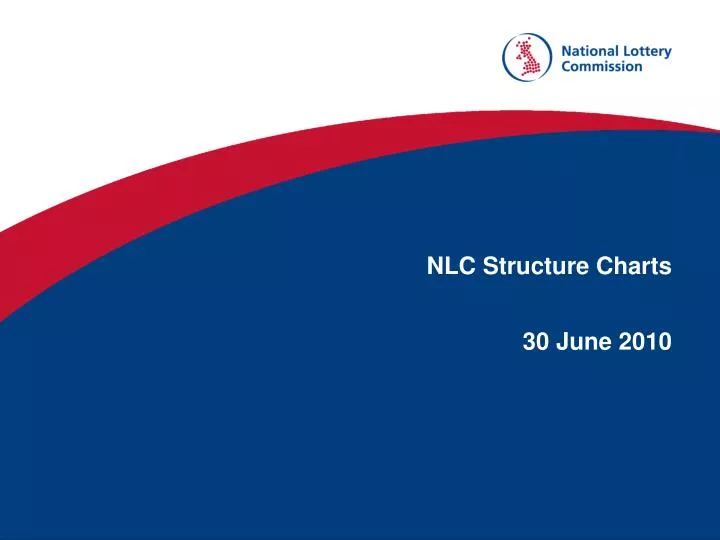 National Lottery Commission

NLC Structure Charts

30 June 2010